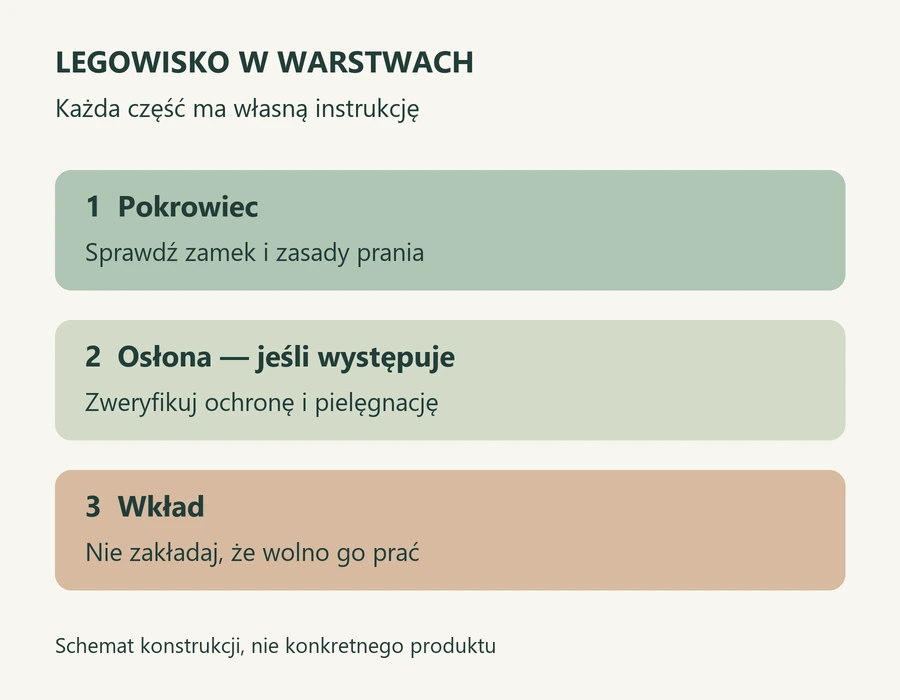 LEGOWISKO W WARSTWACH

Każda część ma własną instrukcję

1 Pokrowiec

Sprawdź zamek i zasady prania

2 Osłona — jeśli występuje

Zweryfikuj ochronę i pielęgnację

3 Wkład

Nie zakładaj, że wolno go prać

Schemat konstrukcji, nie konkretnego produktu